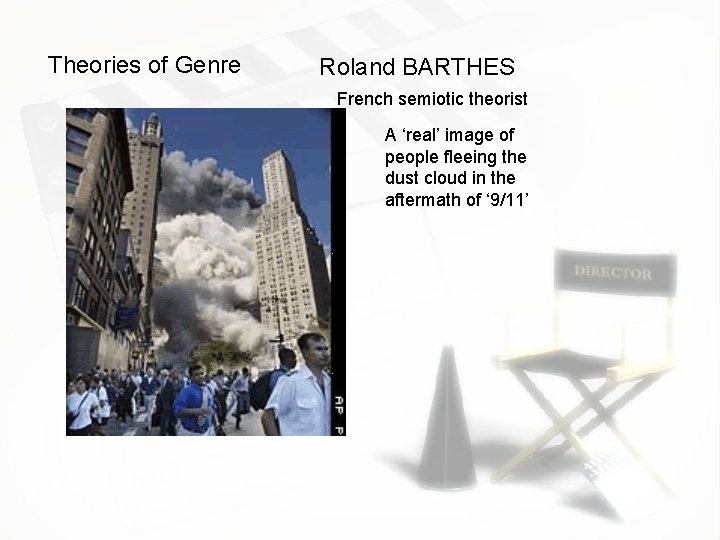 Theories of Genre

Roland BARTHES

French semiotic theorist

A ‘real’ image of people fleeing the dust cloud in the aftermath of ‘9/11’

AP P

DIRECTOR